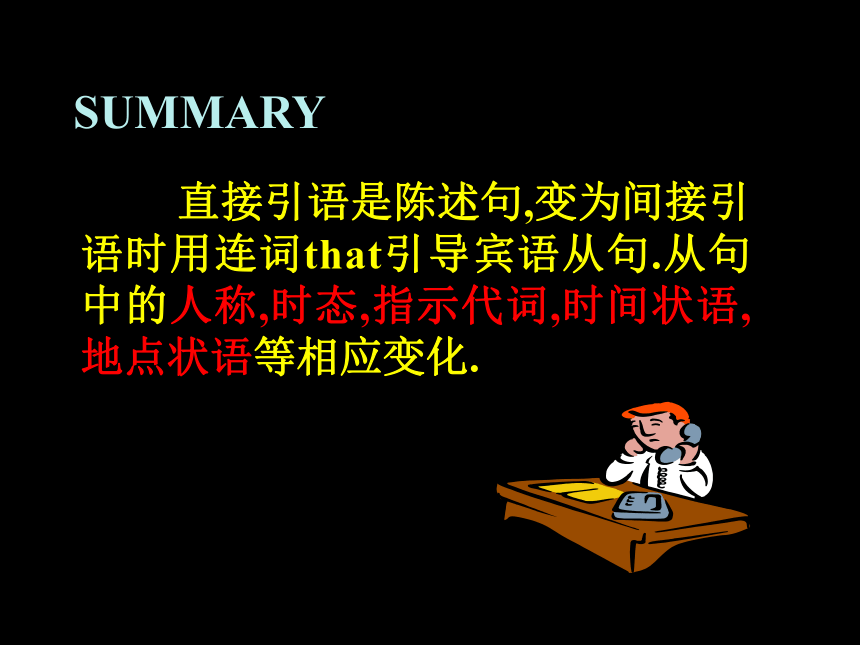 SUMMARY

直接引语是陈述句,变为间接引语时用连词that引导宾语从句.从句中的人称,时态,指示代词,时间状语,地点状语等相应变化.